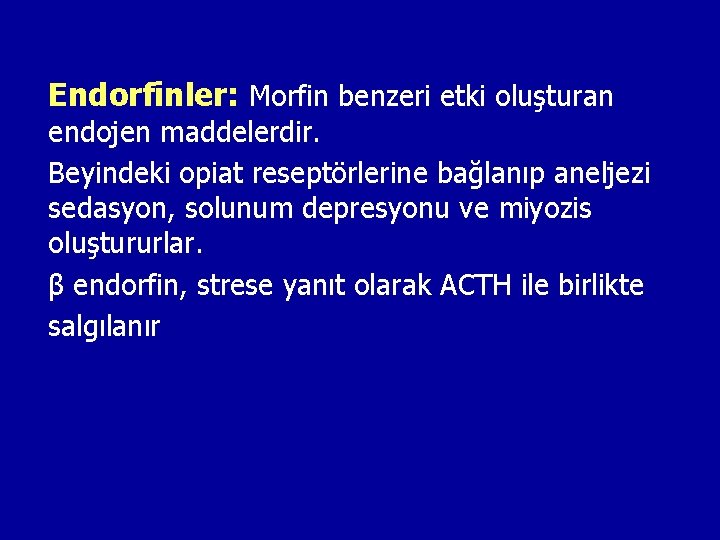 Endorfinler: Morfin benzeri etki oluşturan endojen maddelerdir.

Beyindeki opiat reseptörlerine bağlanıp aneljezi sedasyon, solunum depresyonu ve miyozis oluştururlar.

β endorfin, strese yanıt olarak ACTH ile birlikte salgılanır